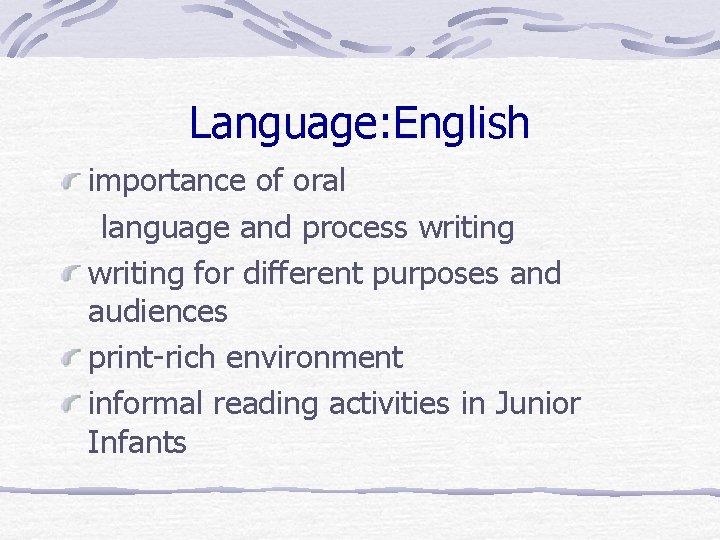 Language:English

importance of oral language and process writing

writing for different purposes and audiences

print-rich environment

informal reading activities in Junior Infants